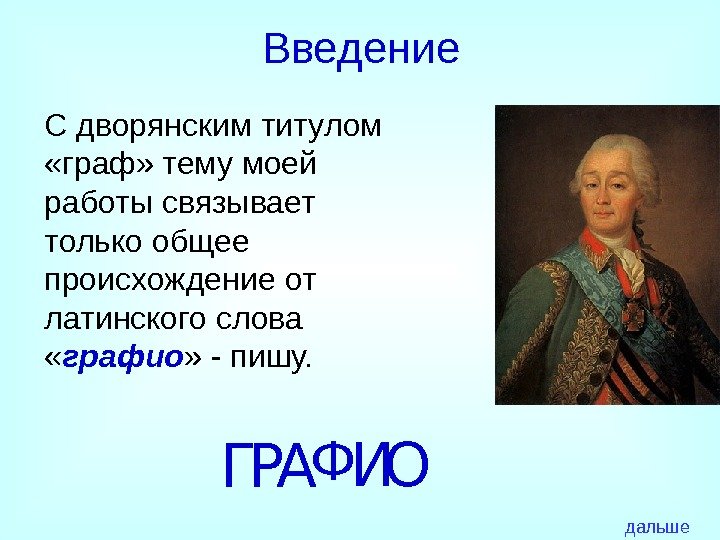 Введение

С дворянским титулом «граф» тему моей работы связывает только общее происхождение от латинского слова «графио» - пишу.

ГРАФИО

дальше